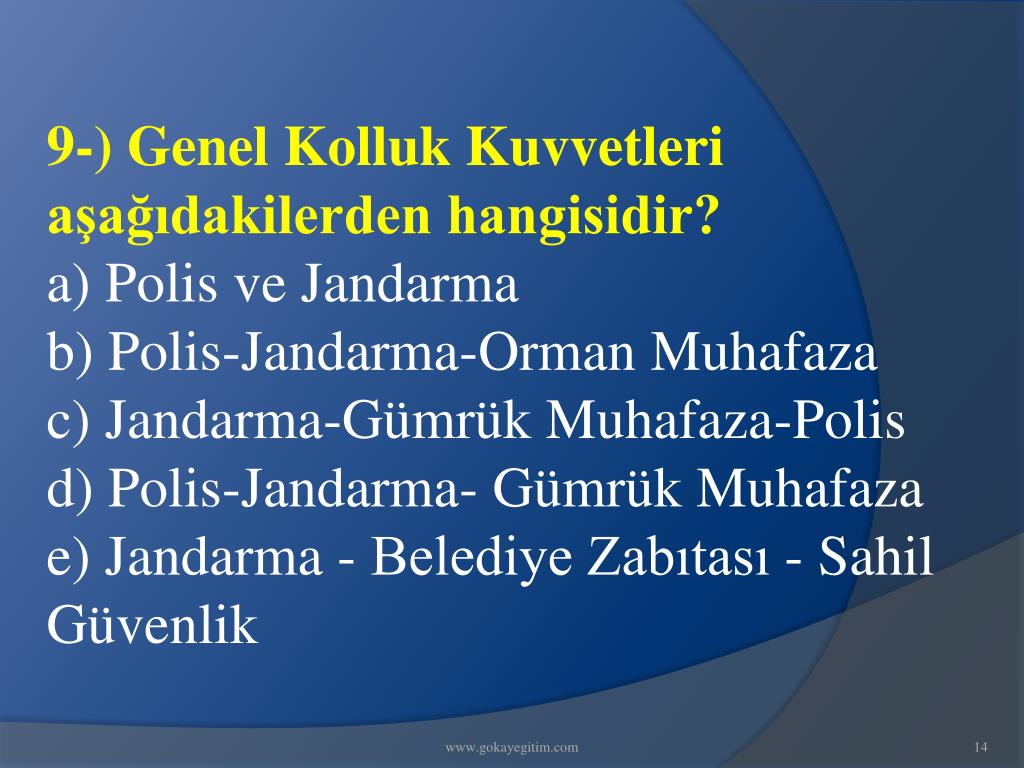 9-) Genel Kolluk Kuvvetleri aşağıdakilerden hangisidir?
a) Polis ve Jandarma
b) Polis-Jandarma-Orman Muhafaza
c) Jandarma-Gümrük Muhafaza-Polis
d) Polis-Jandarma- Gümrük Muhafaza
e) Jandarma - Belediye Zabıtası - Sahil Güvenlik

www.gokayegitim.com

14